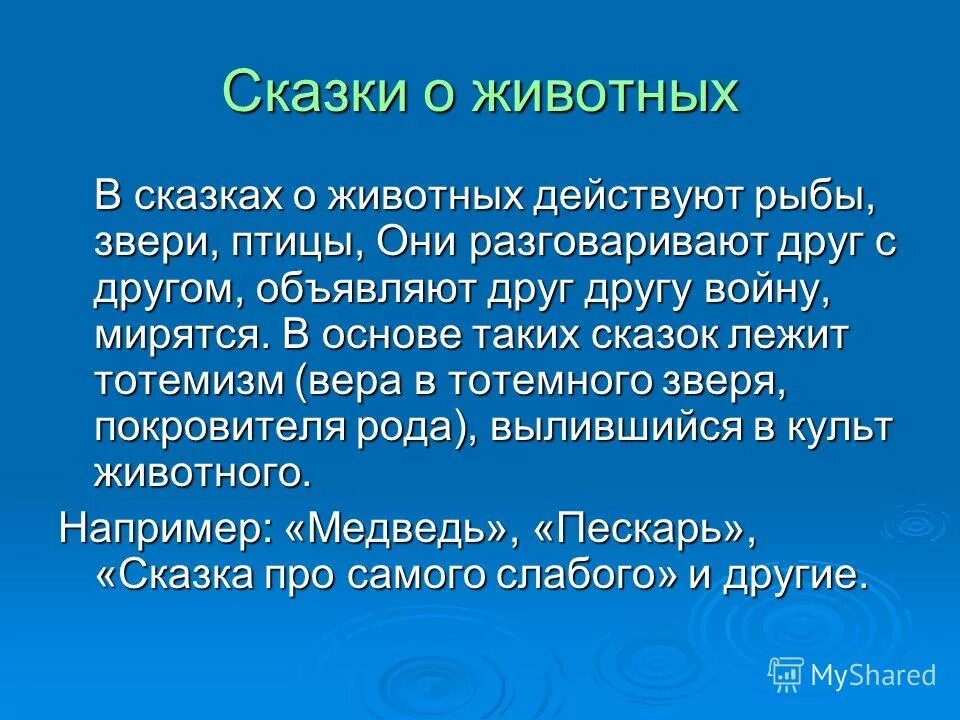 Сказки о животных

В сказках о животных действуют рыбы, звери, птицы, Они разговаривают друг с другом, объявляют друг другу войну, мирятся. В основе таких сказок лежит тотемизм (вера в тотемного зверя, покровителя рода), вылившийся в культ животного.

Например: «Медведь», «Пескарь», «Сказка про самого слабого» и другие.

MyShared